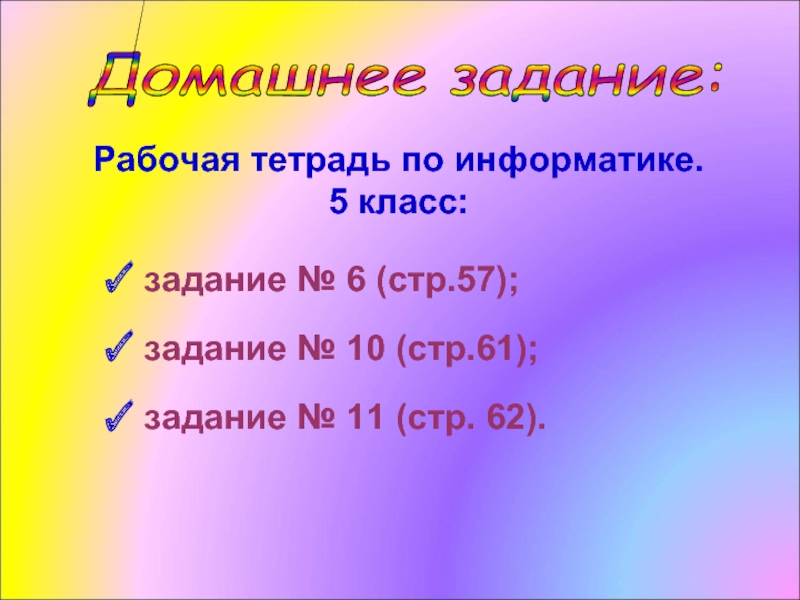 Домашнее задание:

Рабочая тетрадь по информатике. 5 класс:

задание № 6 (стр.57);

задание № 10 (стр.61);

задание № 11 (стр. 62).